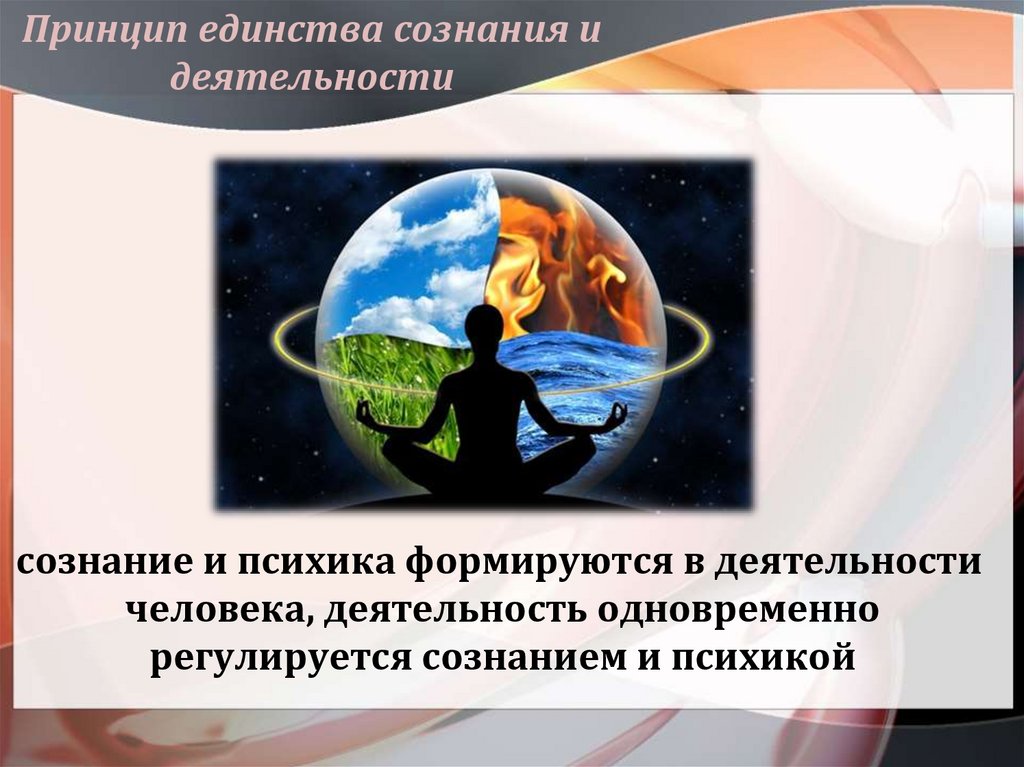 Принцип единства сознания и деятельности

сознание и психика формируются в деятельности человека, деятельность одновременно регулируется сознанием и психикой